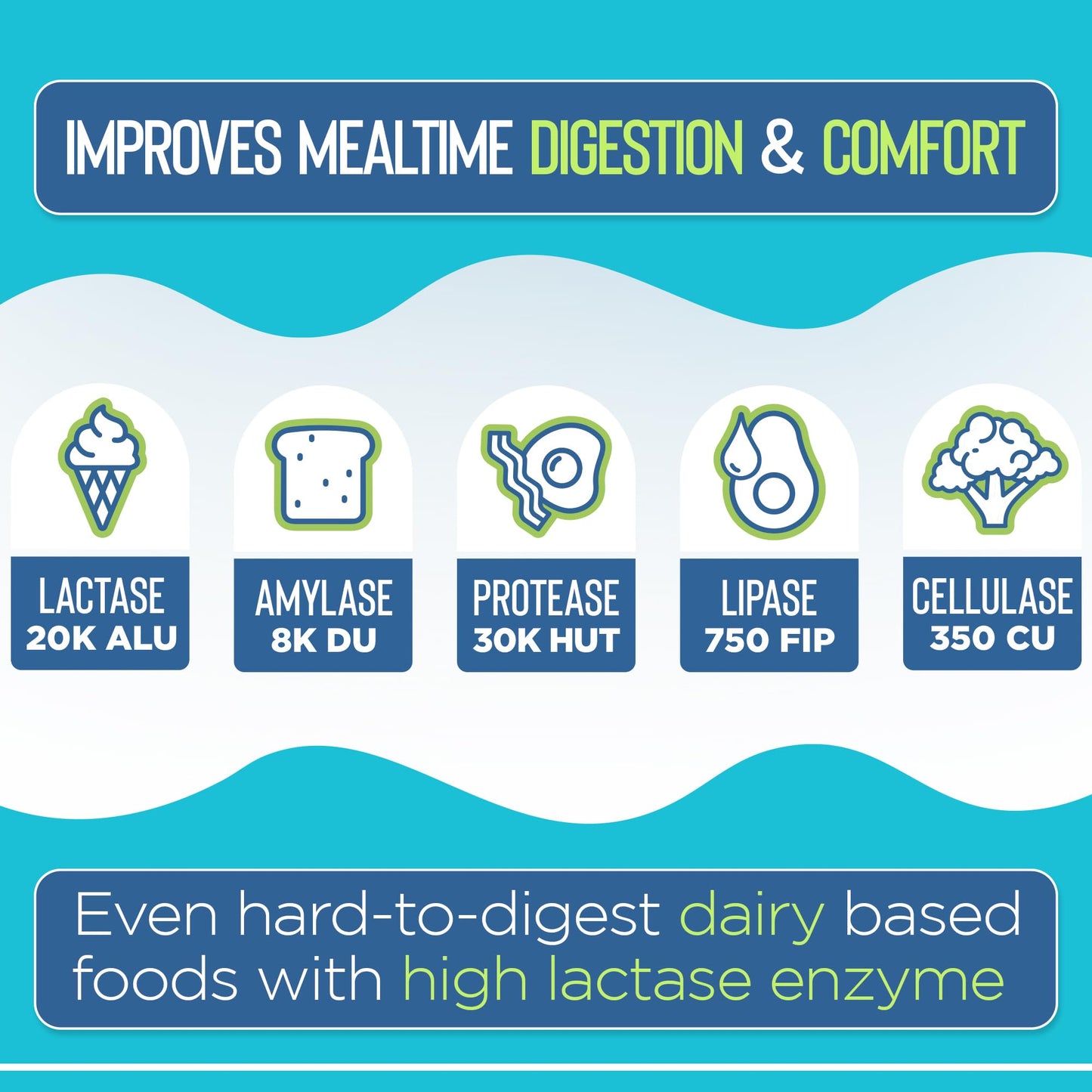 IMPROVES MEALTIME DIGESTION & COMFORT

LACTASE
20K ALU

AMYLASE
8K DU

PROTEASE
30K HUT

LIPASE
750 FIP

CELLULASE
350 CU

Even hard-to-digest dairy based foods with high lactase enzyme